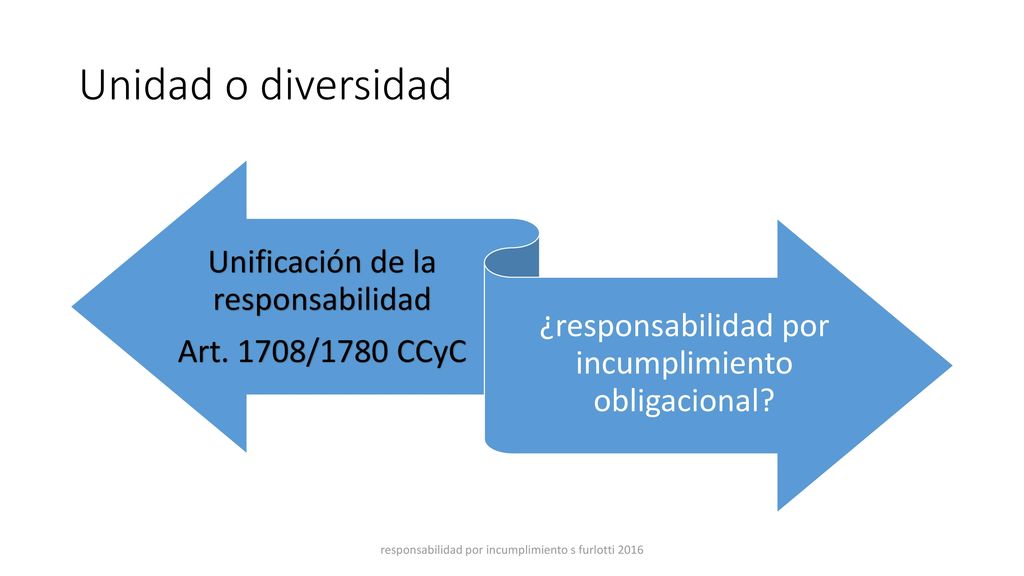 Unidad o diversidad

Unificación de la responsabilidad

Art. 1708/1780 CCyC

¿responsabilidad por incumplimiento obligacional?

responsabilidad por incumplimiento s furlotti 2016